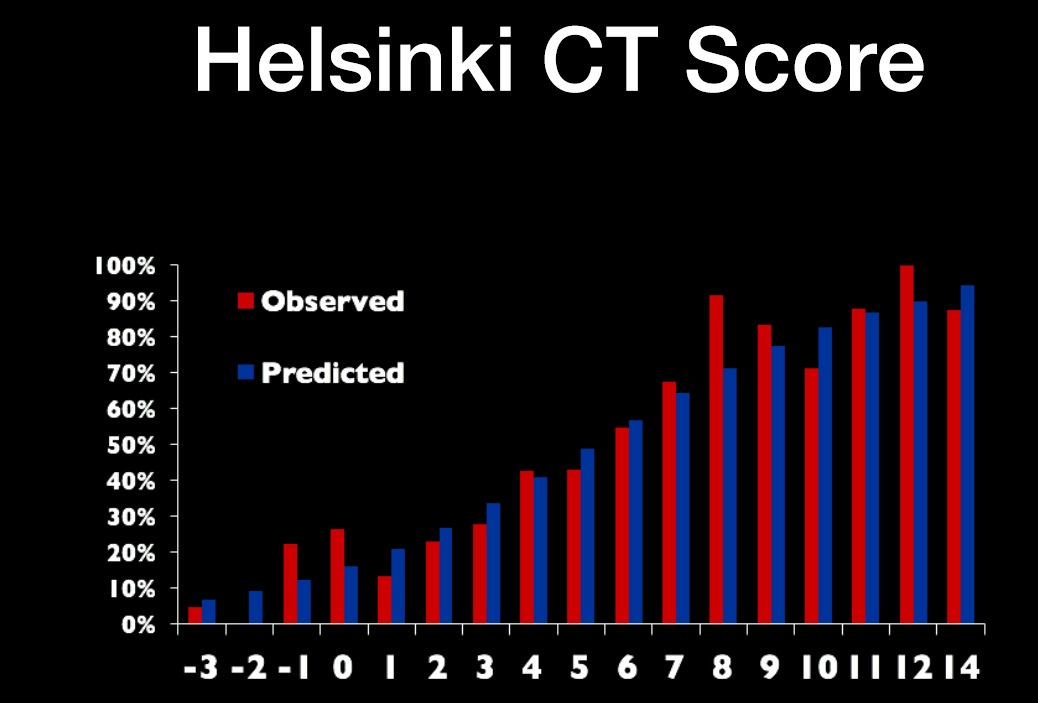 Helsinki CT Score

100%
90%
80%
70%
60%
50%
40%
30%
20%
10%
0%

Observed
Predicted

-3 -2 -1 0 1 2 3 4 5 6 7 8 9 10 11 12 14